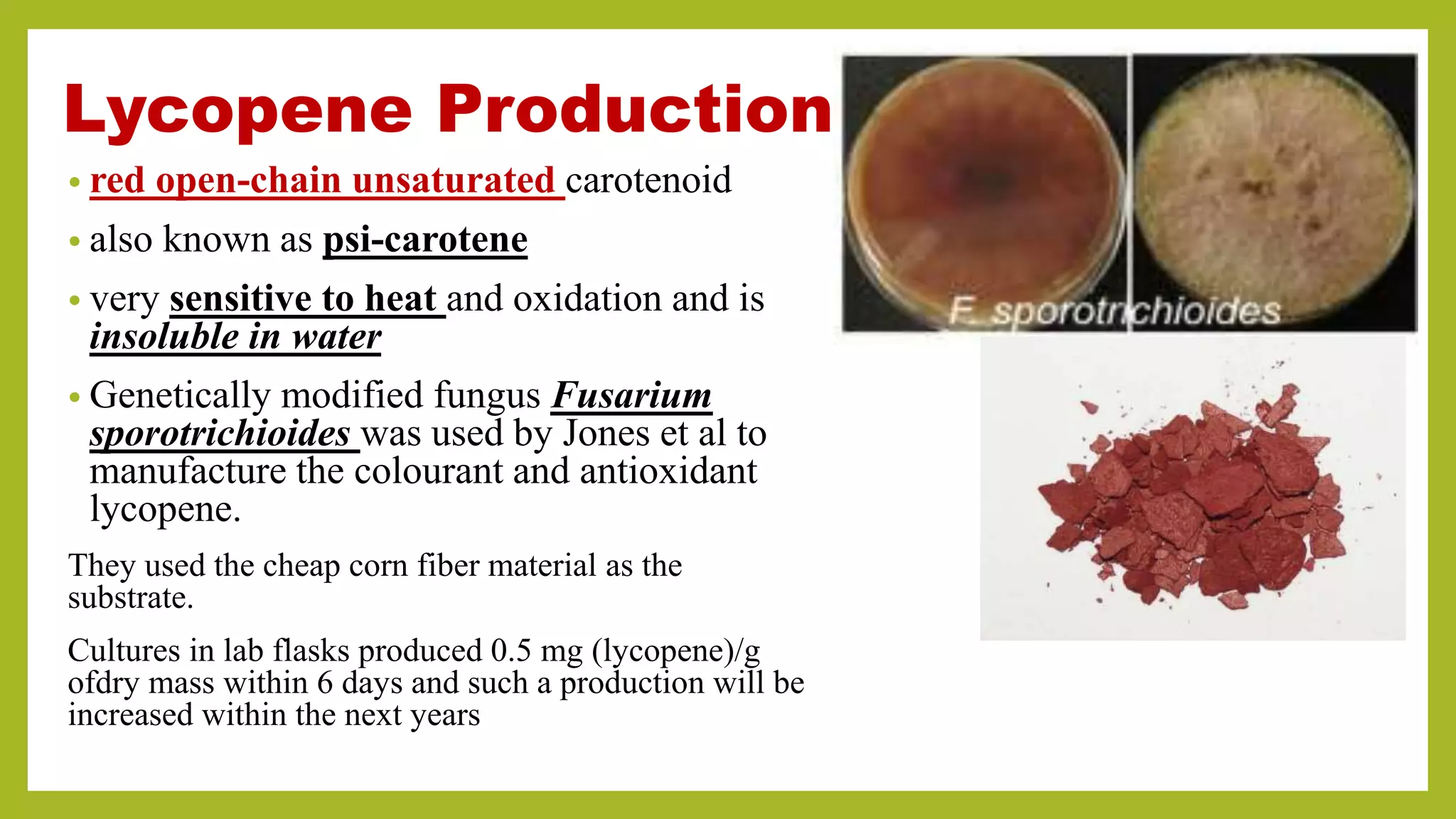 Lycopene Production

• red open-chain unsaturated carotenoid

• also known as psi-carotene

• very sensitive to heat and oxidation and is insoluble in water

• Genetically modified fungus Fusarium sporotrichioides was used by Jones et al to manufacture the colourant and antioxidant lycopene.

They used the cheap corn fiber material as the substrate.

Cultures in lab flasks produced 0.5 mg (lycopene)/g ofdry mass within 6 days and such a production will be increased within the next years

F. sporotrichioides